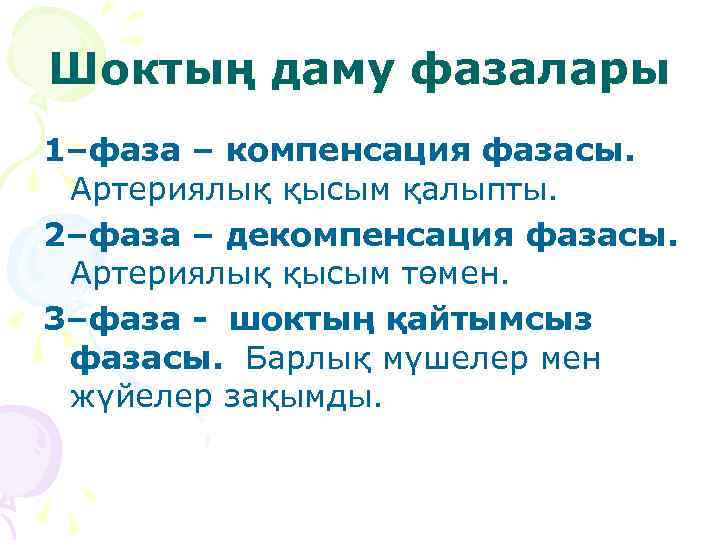 Шоктың даму фазалары

1–фаза – компенсация фазасы. Артериялық қысым қалыпты.

2–фаза – декомпенсация фазасы. Артериялық қысым төмен.

3–фаза - шоктың қайтымсыз фазасы. Барлық мүшелер мен жүйелер зақымды.